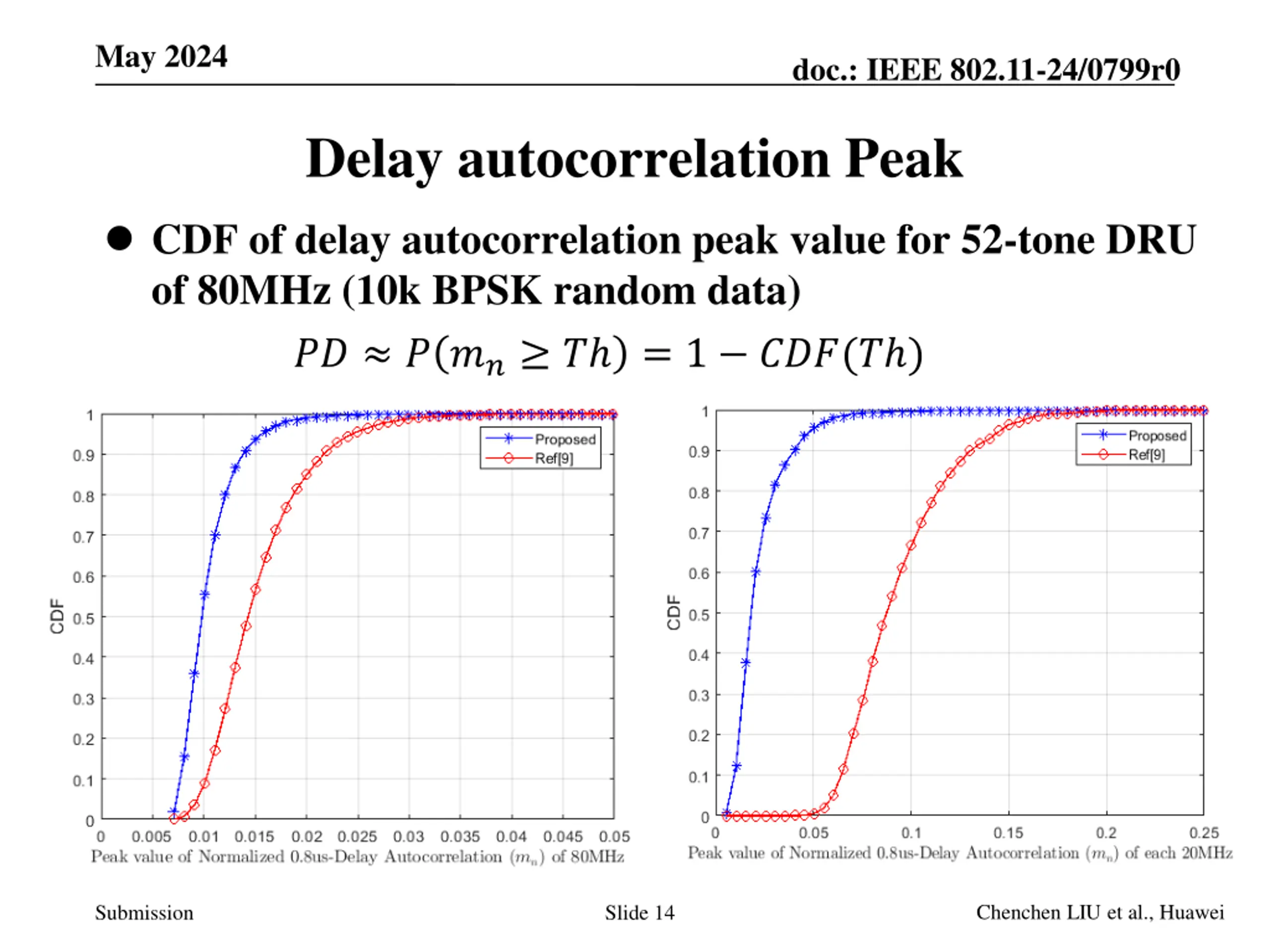 May 2024

doc.: IEEE 802.11-24/0799r0

Delay autocorrelation Peak

● CDF of delay autocorrelation peak value for 52-tone DRU of 80MHz (10k BPSK random data)

$PD \approx P(m_n \geq Th) = 1 - CDF(Th)$

1
0.9
0.8
0.7
0.6
0.5
0.4
0.3
0.2
0.1
0
CDF
Proposed
Ref[9]
0 0.005 0.01 0.015 0.02 0.025 0.03 0.035 0.04 0.045 0.05
Peak value of Normalized 0.8us-Delay Autocorrelation $(m_n)$ of 80MHz

1
0.9
0.8
0.7
0.6
0.5
0.4
0.3
0.2
0.1
0
CDF
Proposed
Ref[9]
0 0.05 0.1 0.15 0.2 0.25
Peak value of Normalized 0.8us-Delay Autocorrelation $(m_n)$ of each 20MHz

Submission

Slide 14

Chenchen LIU et al., Huawei